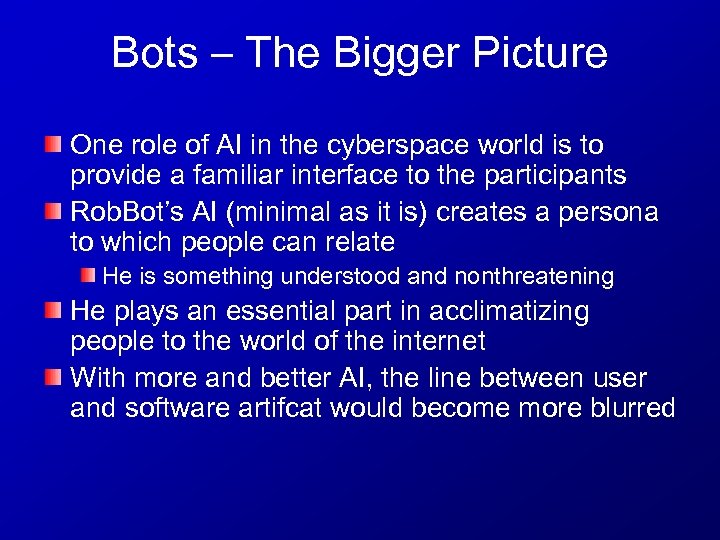 Bots – The Bigger Picture

One role of AI in the cyberspace world is to provide a familiar interface to the participants

RobBot's AI (minimal as it is) creates a persona to which people can relate

He is something understood and nonthreatening

He plays an essential part in acclimatizing people to the world of the internet

With more and better AI, the line between user and software artifcat would become more blurred